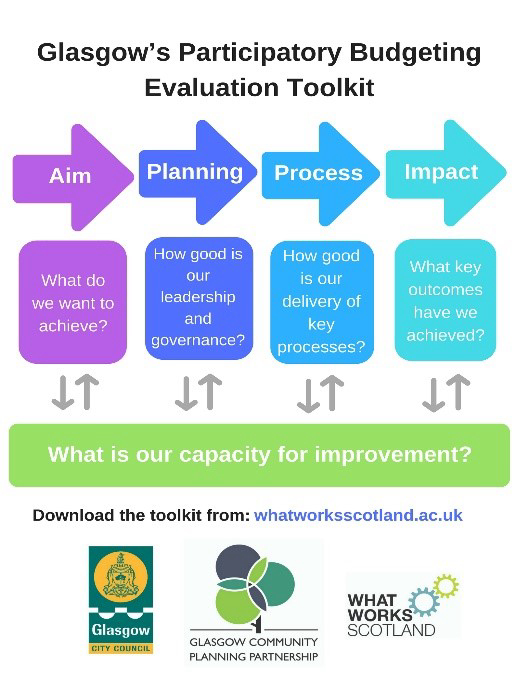 Glasgow's Participatory Budgeting Evaluation Toolkit

Aim

Planning

Process

Impact

What do we want to achieve?

How good is our leadership and governance?

How good is our delivery of key processes?

What key outcomes have we achieved?

What is our capacity for improvement?

Download the toolkit from: whatworksscotland.ac.uk

Glasgow
CITY COUNCIL

GLASGOW COMMUNITY PLANNING PARTNERSHIP

WHAT WORKS SCOTLAND